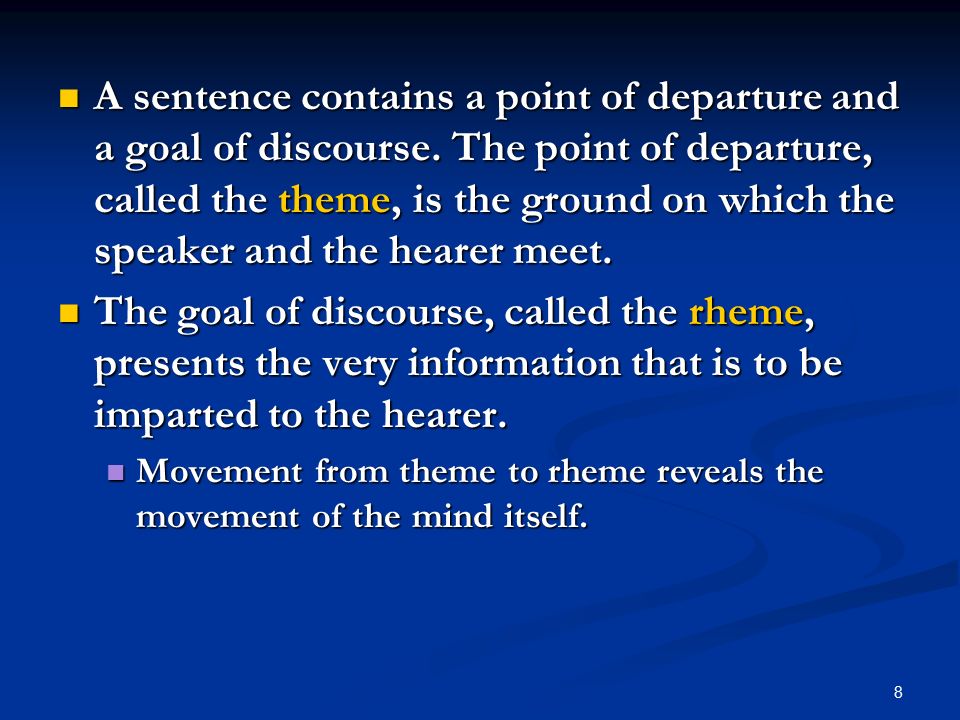 A sentence contains a point of departure and a goal of discourse. The point of departure, called the theme, is the ground on which the speaker and the hearer meet.

The goal of discourse, called the rheme, presents the very information that is to be imparted to the hearer.

Movement from theme to rheme reveals the movement of the mind itself.

8